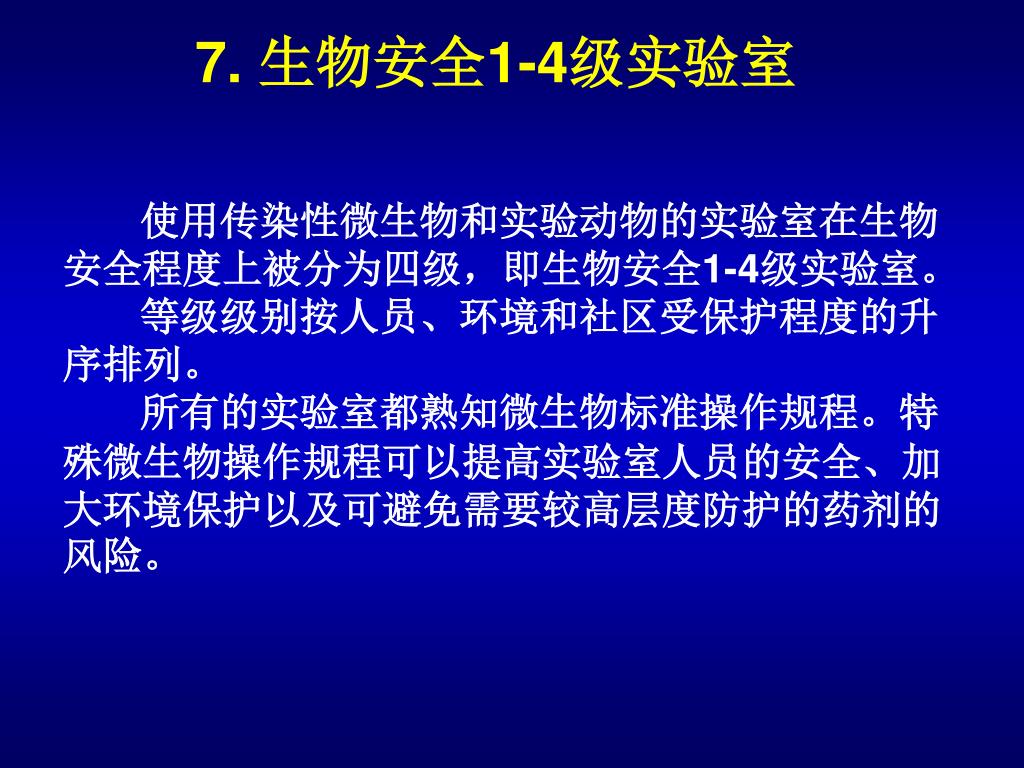 7. 生物安全1-4级实验室

使用传染性微生物和实验动物的实验室在生物安全程度上被分为四级，即生物安全1-4级实验室。

等级级别按人员、环境和社区受保护程度的升序排列。

所有的实验室都熟知微生物标准操作规程。特殊微生物操作规程可以提高实验室人员的安全、加大环境保护以及可避免需要较高层度防护的药剂的风险。